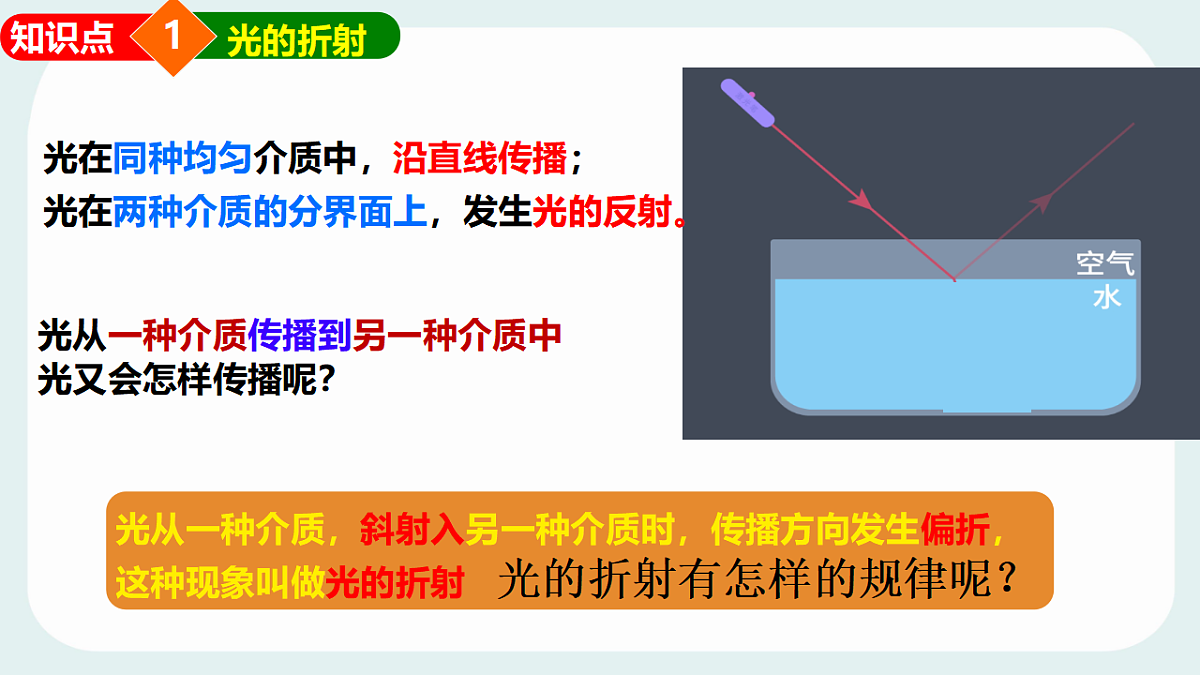 知识点 1 光的折射

光在同种均匀介质中，沿直线传播；
光在两种介质的分界面上，发生光的反射。

空气
水

光从一种介质传播到另一种介质中
光又会怎样传播呢?

光从一种介质，斜射入另一种介质时，传播方向发生偏折，这种现象叫做光的折射 光的折射有怎样的规律呢？